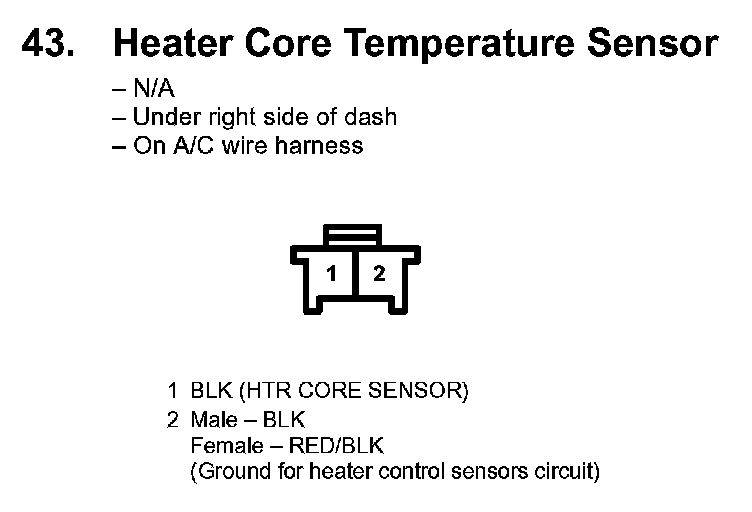 43. Heater Core Temperature Sensor

– N/A
– Under right side of dash
– On A/C wire harness

1 2

1 BLK (HTR CORE SENSOR)
2 Male – BLK
Female – RED/BLK
(Ground for heater control sensors circuit)